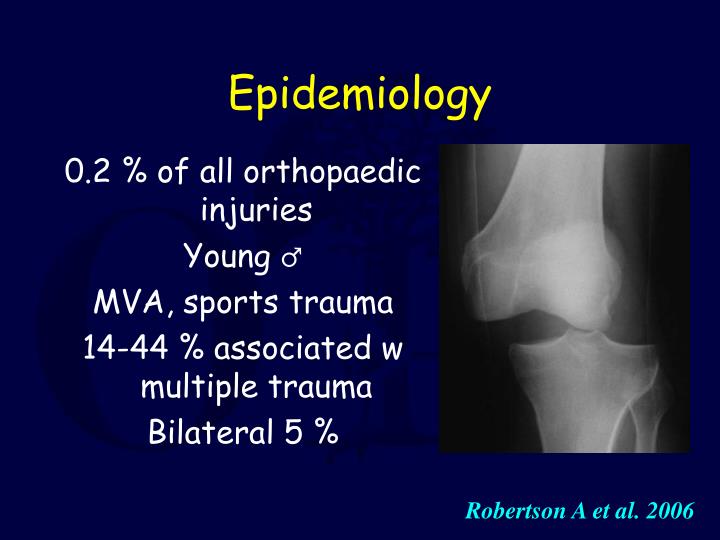 Epidemiology

0.2 % of all orthopaedic injuries

Young ♂

MVA, sports trauma

14-44 % associated w multiple trauma

Bilateral 5 %

Robertson A et al. 2006